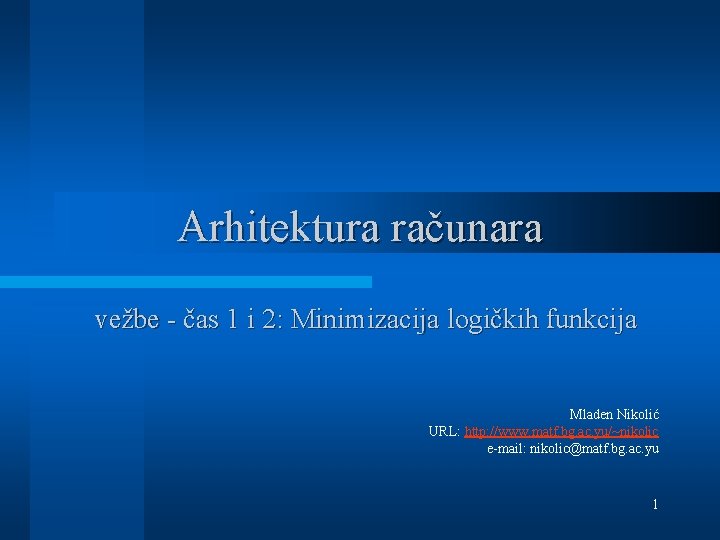 Arhitektura računara

vežbe - čas 1 i 2: Minimizacija logičkih funkcija

Mladen Nikolić
URL: http://www.matf.bg.ac.yu/~nikolic
e-mail: nikolic@matf.bg.ac.yu

1